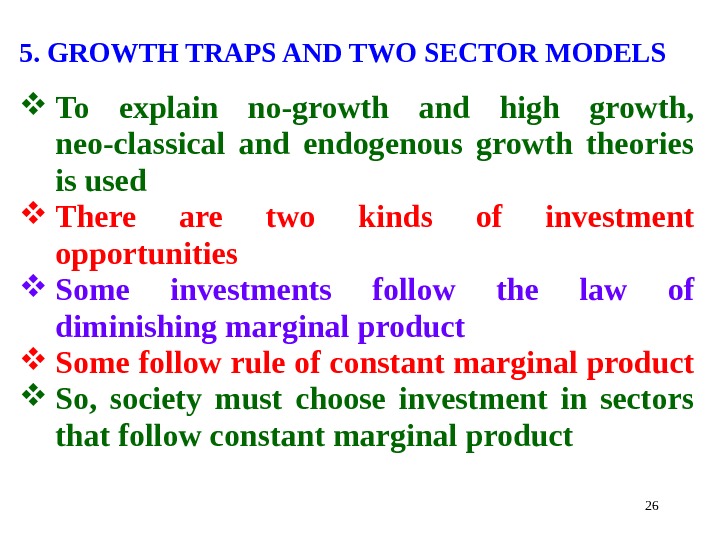 5. GROWTH TRAPS AND TWO SECTOR MODELS

❖ To explain no-growth and high growth, neo-classical and endogenous growth theories is used
❖ There are two kinds of investment opportunities
❖ Some investments follow the law of diminishing marginal product
❖ Some follow rule of constant marginal product
❖ So, society must choose investment in sectors that follow constant marginal product

26